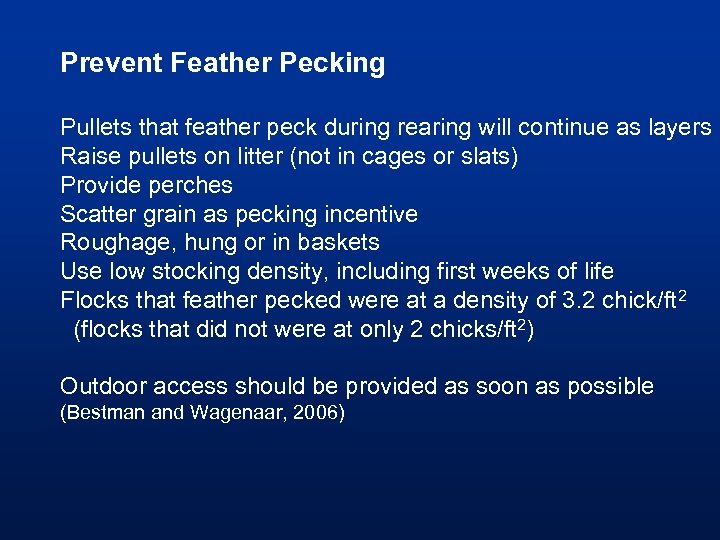 Prevent Feather Pecking

Pullets that feather peck during rearing will continue as layers
Raise pullets on litter (not in cages or slats)
Provide perches
Scatter grain as pecking incentive
Roughage, hung or in baskets
Use low stocking density, including first weeks of life
Flocks that feather pecked were at a density of 3.2 chick/ft$^2$
(flocks that did not were at only 2 chicks/ft$^2$)

Outdoor access should be provided as soon as possible
(Bestman and Wagenaar, 2006)